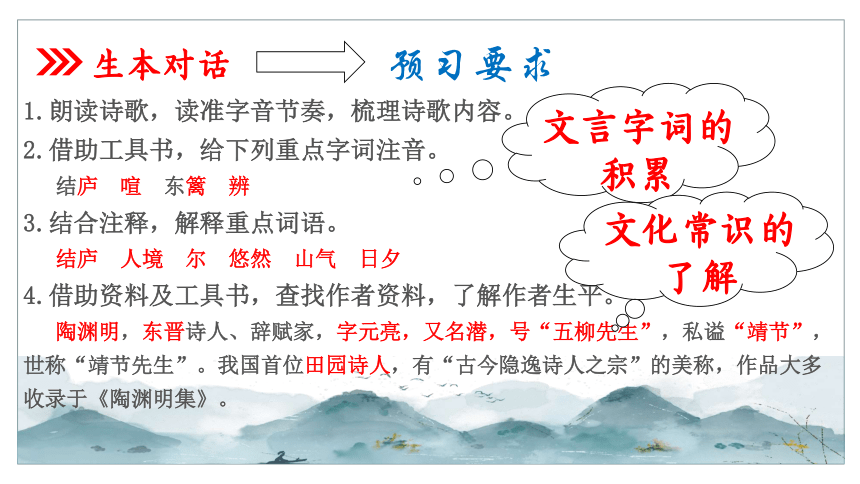 生本对话 预习要求

1.朗读诗歌，读准字音节奏，梳理诗歌内容。

2.借助工具书，给下列重点字词注音。

结庐 喧 东篱 辨

3.结合注释，解释重点词语。

结庐 人境 尔 悠然 山气 日夕

4.借助资料及工具书，查找作者资料，了解作者生平。

陶渊明，东晋诗人、辞赋家，字元亮，又名潜，号“五柳先生”，私谥“靖节”，世称“靖节先生”。我国首位田园诗人，有“古今隐逸诗人之宗”的美称，作品大多收录于《陶渊明集》。

文言字词的积累

文化常识的了解